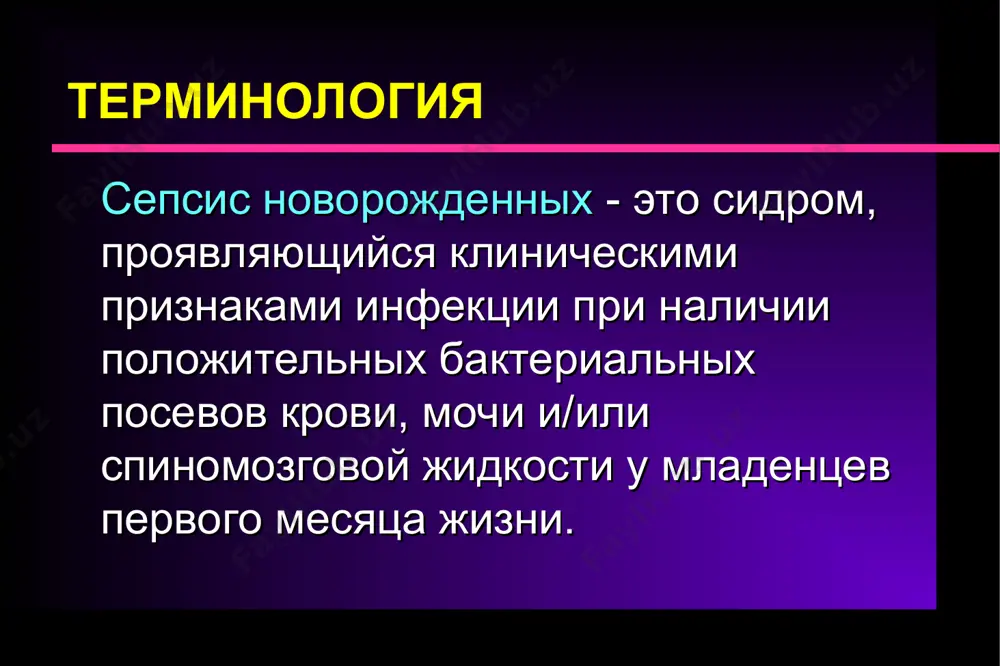 ТЕРМИНОЛОГИЯ

Сепсис новорожденных - это сидром, проявляющийся клиническими признаками инфекции при наличии положительных бактериальных посевов крови, мочи и/или спиномозговой жидкости у младенцев первого месяца жизни.